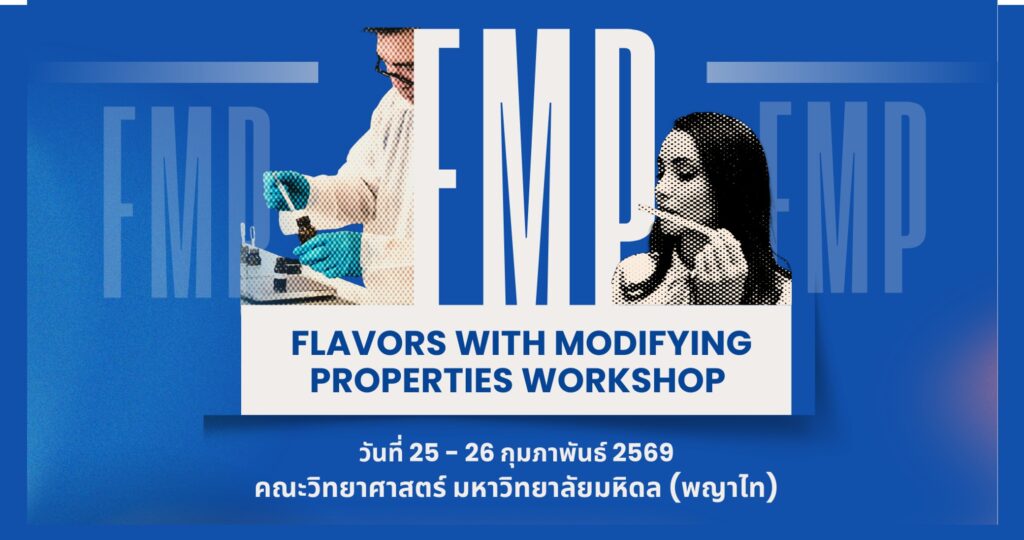 FMP

FMP

FMP

FLAVORS WITH MODIFYING PROPERTIES WORKSHOP

วันที่ 25 - 26 กุมภาพันธ์ 2569
คณะวิทยาศาสตร์ มหาวิทยาลัยมหิดล (พญาไท)